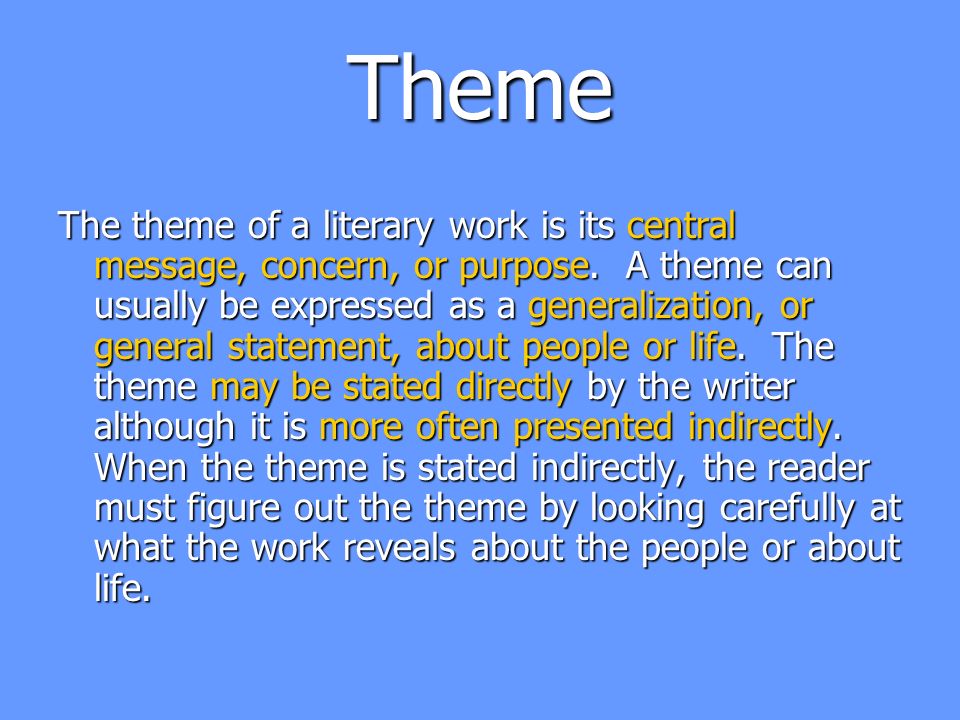 Theme

The theme of a literary work is its central message, concern, or purpose. A theme can usually be expressed as a generalization, or general statement, about people or life. The theme may be stated directly by the writer although it is more often presented indirectly. When the theme is stated indirectly, the reader must figure out the theme by looking carefully at what the work reveals about the people or about life.